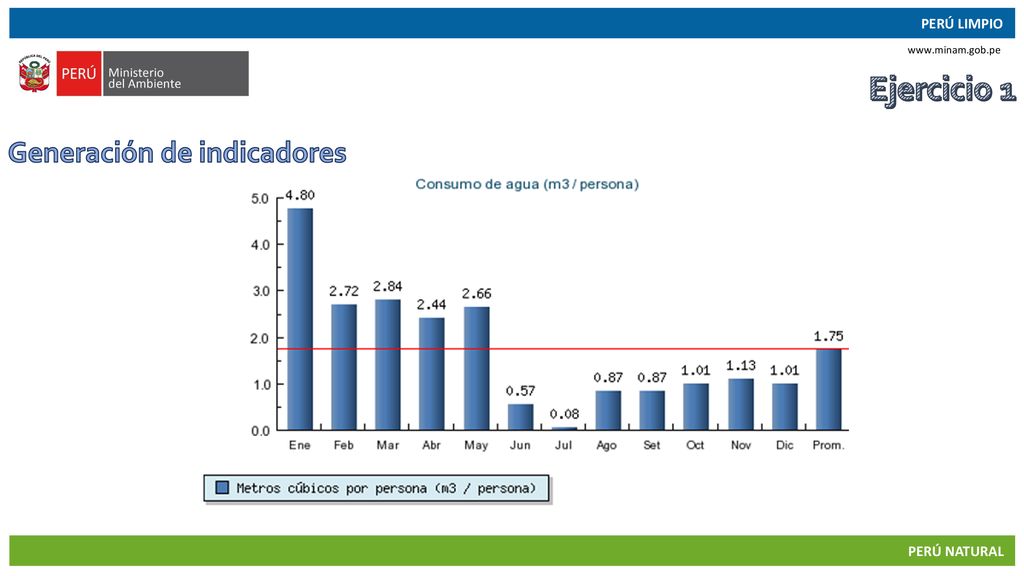 PERÚ LIMPIO

www.minam.gob.pe

PERÚ Ministerio del Ambiente

Ejercicio 1

Generación de indicadores

Consumo de agua (m3 / persona)

5.0
4.0
3.0
2.0
1.0
0.0

4.80 2.72 2.84 2.44 2.66 0.57 0.08 0.87 0.87 1.01 1.13 1.01 1.75

Ene Feb Mar Abr May Jun Jul Ago Set Oct Nov Dic Prom.

Metros cúbicos por persona (m3 / persona)

PERÚ NATURAL